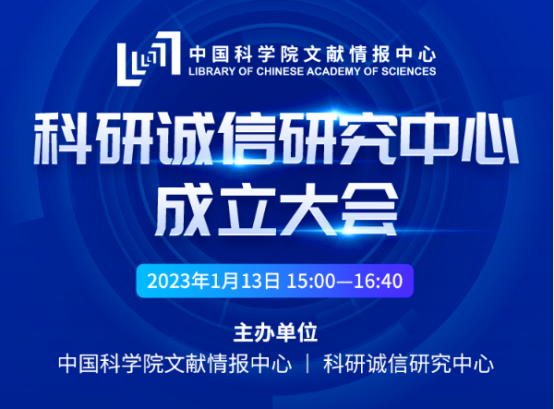 中国科学院文献情报中心
LIBRARY OF CHINESE ACADEMY OF SCIENCES

科研诚信研究中心
成立大会

2023年1月13日 15:00—16:40

主办单位
中国科学院文献情报中心 | 科研诚信研究中心